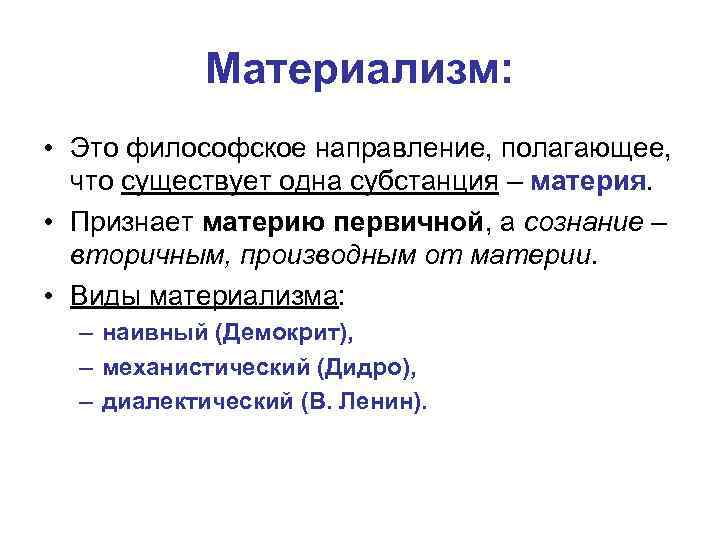 Материализм:

• Это философское направление, полагающее, что существует одна субстанция – материя.

• Признает материю первичной, а сознание – вторичным, производным от материи.

• Виды материализма:

– наивный (Демокрит),

– механистический (Дидро),

– диалектический (В. Ленин).